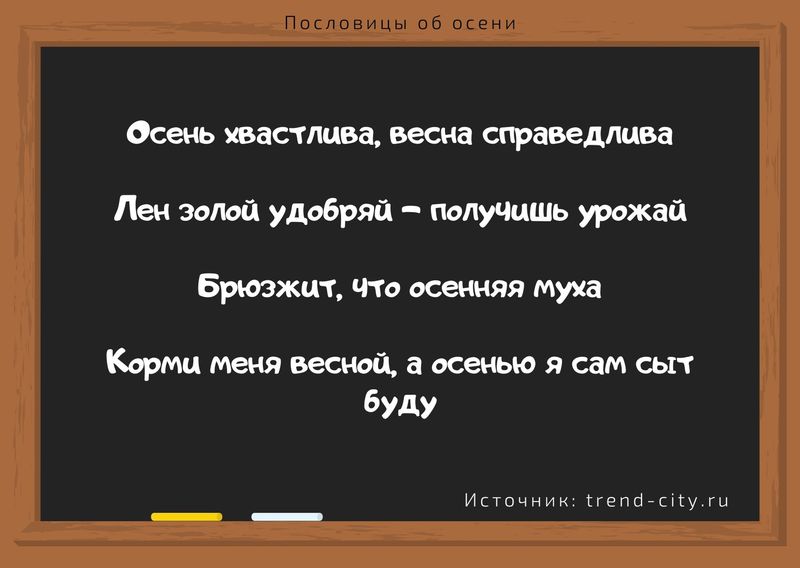 Пословицы об осени

Осень хвастлива, весна справедлива

Лен золой удобряй – получишь урожай

Брюзжит, что осенняя муха

Корми меня весной, а осенью я сам сыт буду

Источник: trend-city.ru